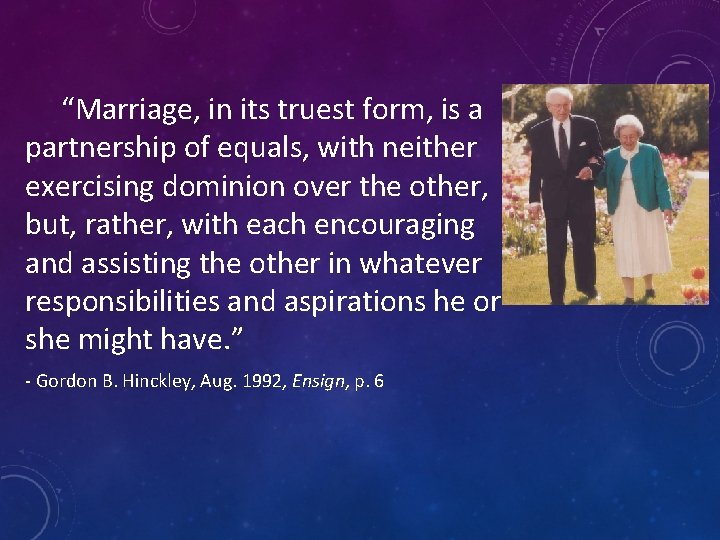 “Marriage, in its truest form, is a partnership of equals, with neither exercising dominion over the other, but, rather, with each encouraging and assisting the other in whatever responsibilities and aspirations he or she might have.”

- Gordon B. Hinckley, Aug. 1992, Ensign, p. 6